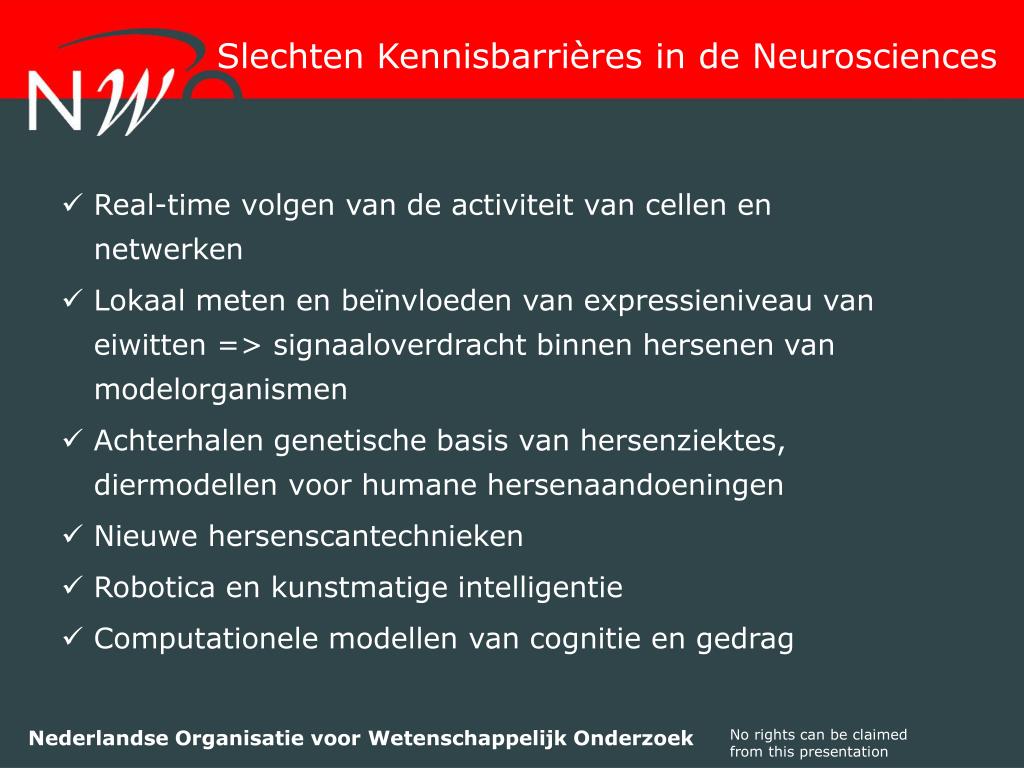 NWO

Slechten Kennisbarrières in de Neurosciences

✓ Real-time volgen van de activiteit van cellen en netwerken

✓ Lokaal meten en beïnvloeden van expressieniveau van eiwitten => signaaloverdracht binnen hersenen van modelorganismen

✓ Achterhalen genetische basis van hersenziektes, diermodellen voor humane hersenaandoeningen

✓ Nieuwe hersenscantechnieken

✓ Robotica en kunstmatige intelligentie

✓ Computationele modellen van cognitie en gedrag

Nederlandse Organisatie voor Wetenschappelijk Onderzoek

No rights can be claimed from this presentation